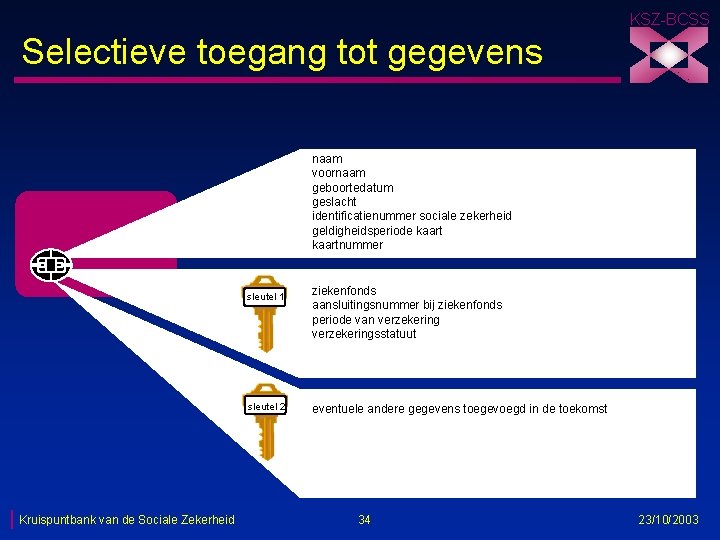 KSZ-BCSS

Selectieve toegang tot gegevens

naam
voornaam
geboortedatum
geslacht
identificatienummer sociale zekerheid
geldigheidsperiode kaart
kaartnummer

sleutel 1

ziekenfonds
aansluitingsnummer bij ziekenfonds
periode van verzekering
verzekeringsstatuut

sleutel 2

eventuele andere gegevens toegevoegd in de toekomst

Kruispuntbank van de Sociale Zekerheid

34

23/10/2003